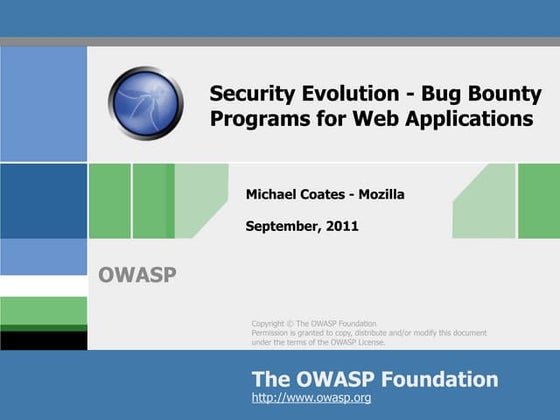 Security Evolution - Bug Bounty Programs for Web Applications

Michael Coates - Mozilla

September, 2011

OWASP

Copyright © The OWASP Foundation
Permission is granted to copy, distribute and/or modify this document under the terms of the OWASP License.

The OWASP Foundation
http://www.owasp.org